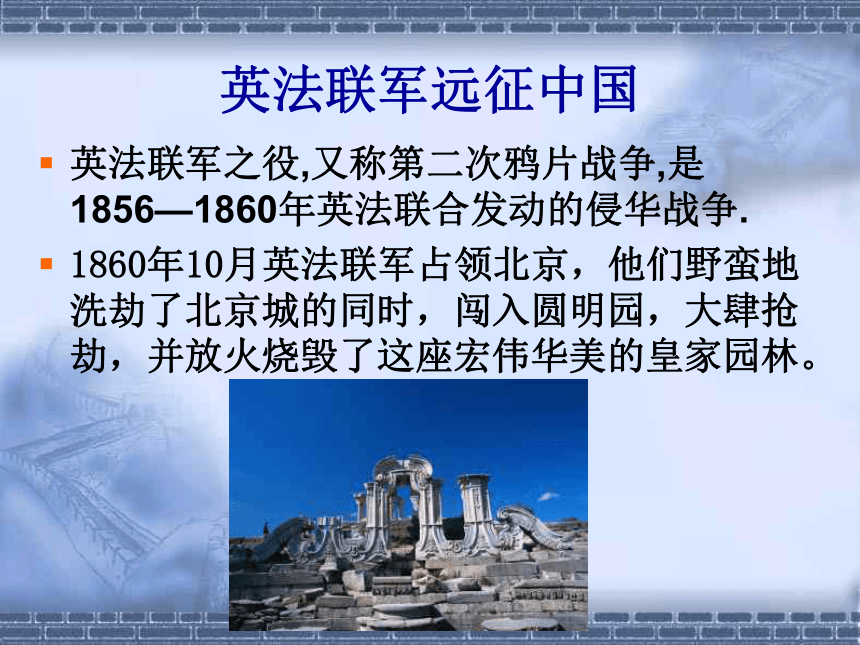 英法联军远征中国

英法联军之役,又称第二次鸦片战争,是1856—1860年英法联合发动的侵华战争.

1860年10月英法联军占领北京，他们野蛮地洗劫了北京城的同时，闯入圆明园，大肆抢劫，并放火烧毁了这座宏伟华美的皇家园林。